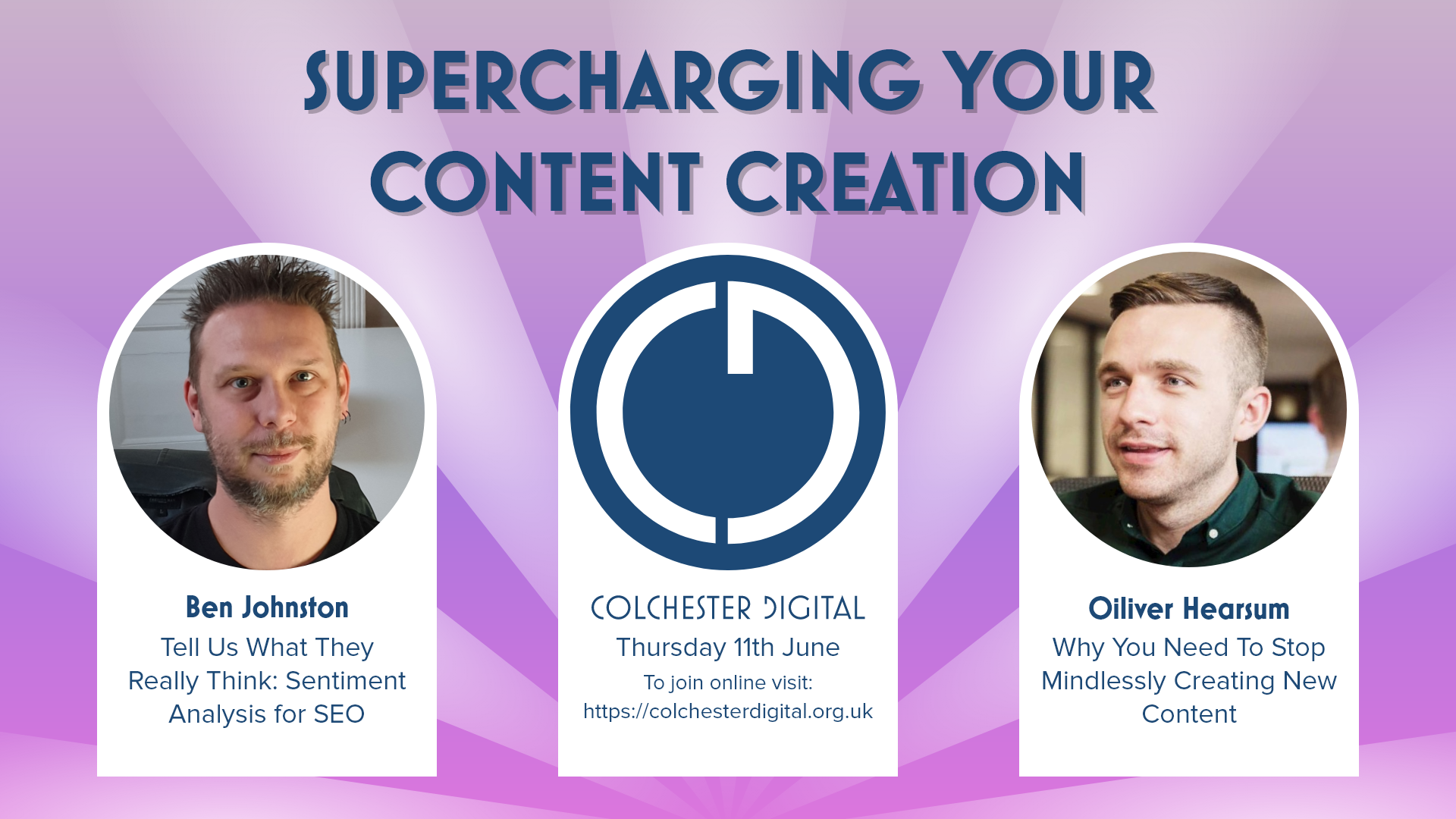 SUPERCHARGING YOUR CONTENT CREATION

Ben Johnston
Tell Us What They Really Think: Sentiment Analysis for SEO

COLCHESTER DIGITAL
Thursday 11th June
To join online visit:
https://colchesterdigital.org.uk

Oiliver Hearsum
Why You Need To Stop Mindlessly Creating New Content